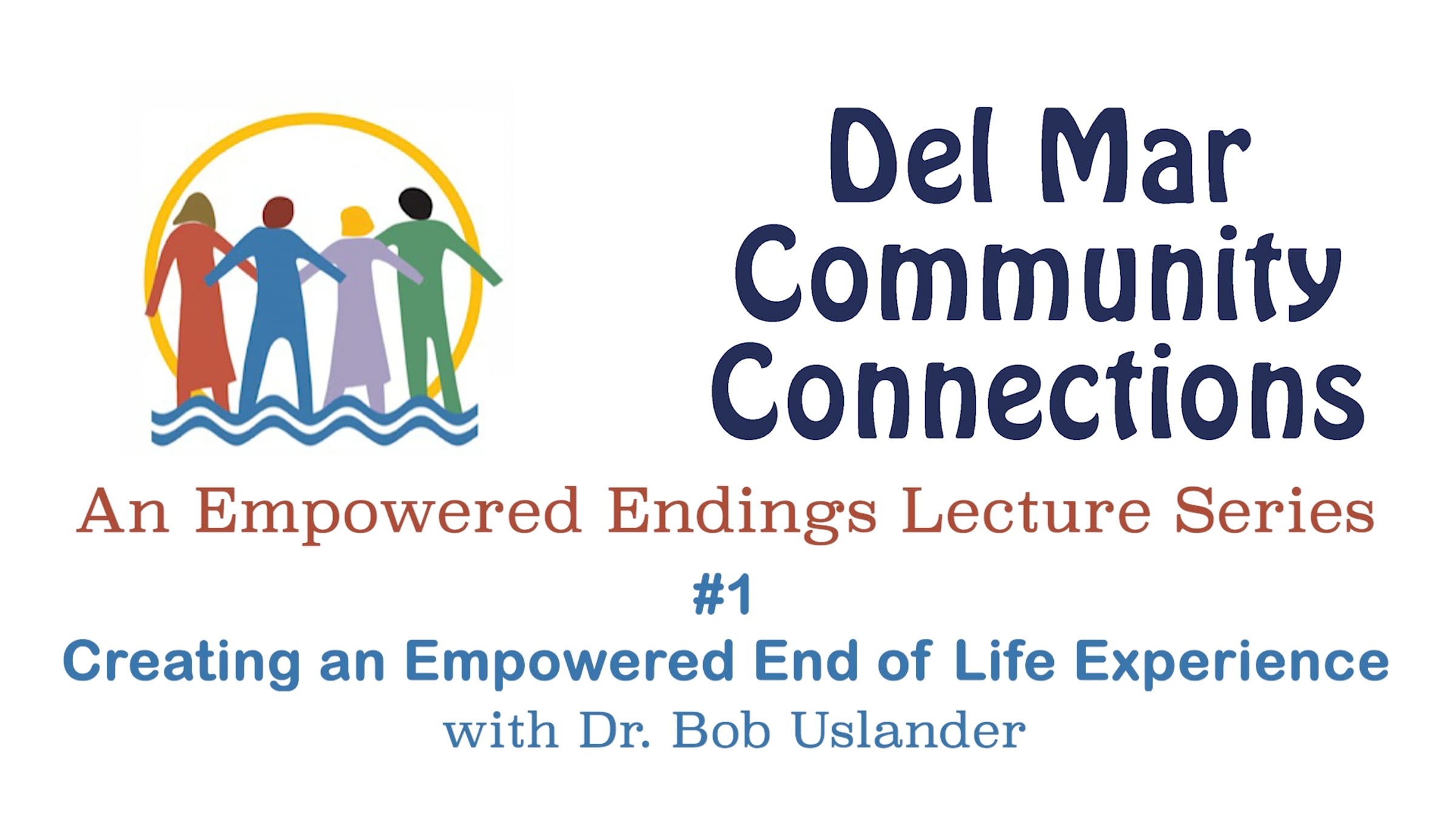 Del Mar Community Connections

An Empowered Endings Lecture Series

#1

Creating an Empowered End of Life Experience

with Dr. Bob Uslander